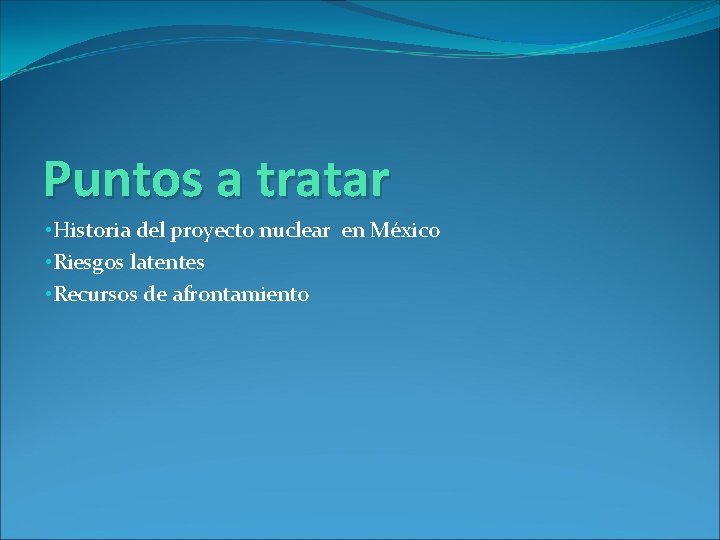 Puntos a tratar

• Historia del proyecto nuclear en México
• Riesgos latentes
• Recursos de afrontamiento